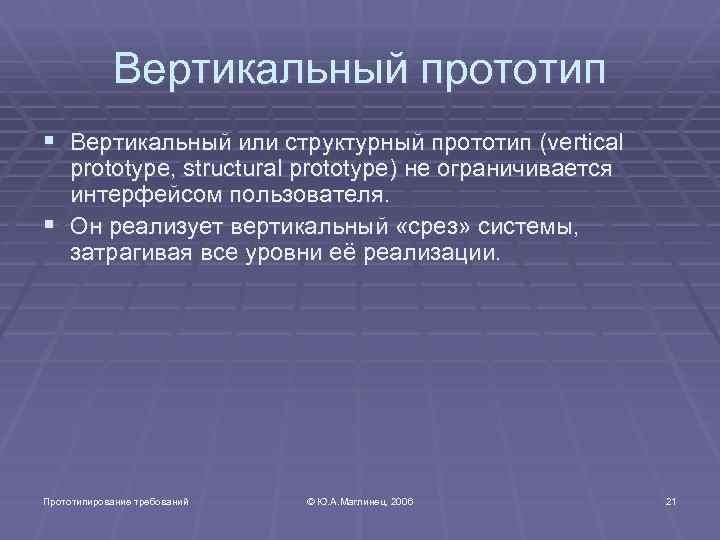 Вертикальный прототип

▪ Вертикальный или структурный прототип (vertical prototype, structural prototype) не ограничивается интерфейсом пользователя.

▪ Он реализует вертикальный «срез» системы, затрагивая все уровни её реализации.

Прототипирование требований

© Ю.А.Маглинец, 2006

21